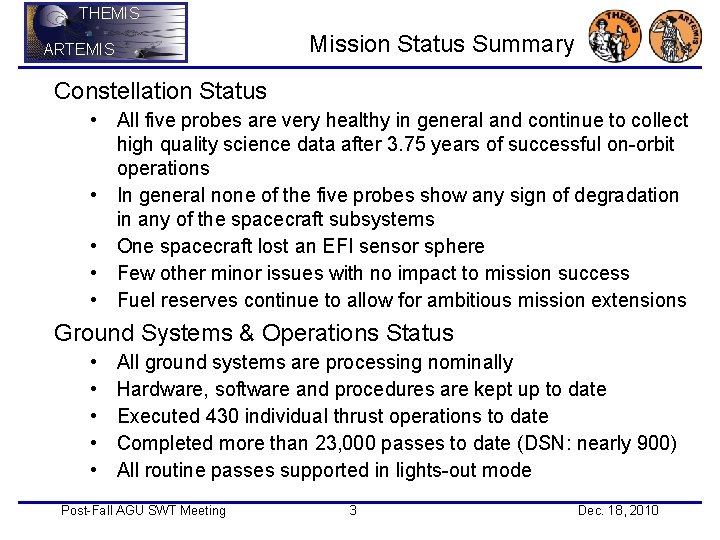 THEMIS
ARTEMIS

Mission Status Summary

THEMIS
ARTEMIS

Constellation Status

• All five probes are very healthy in general and continue to collect high quality science data after 3.75 years of successful on-orbit operations
• In general none of the five probes show any sign of degradation in any of the spacecraft subsystems
• One spacecraft lost an EFI sensor sphere
• Few other minor issues with no impact to mission success
• Fuel reserves continue to allow for ambitious mission extensions

Ground Systems & Operations Status

• All ground systems are processing nominally
• Hardware, software and procedures are kept up to date
• Executed 430 individual thrust operations to date
• Completed more than 23,000 passes to date (DSN: nearly 900)
• All routine passes supported in lights-out mode

Post-Fall AGU SWT Meeting
3
Dec. 18, 2010